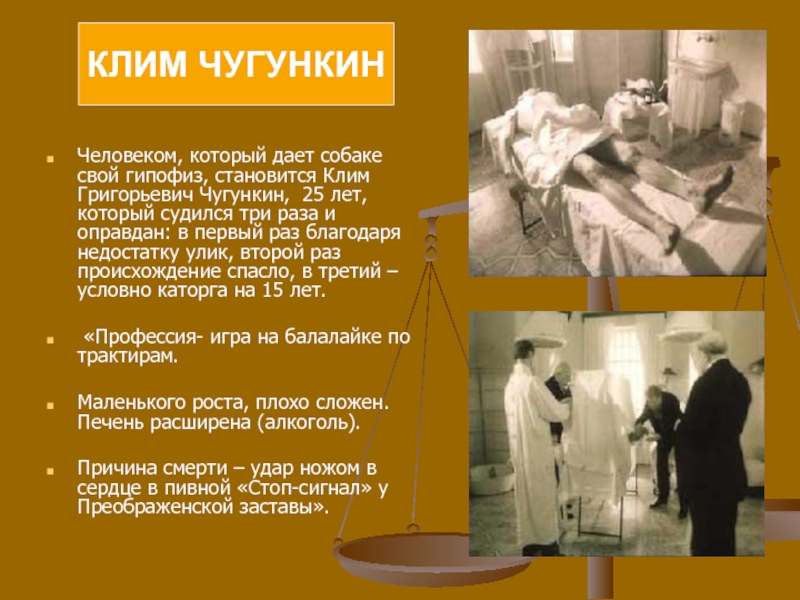 КЛИМ ЧУГУНКИН

Человеком, который дает собаке свой гипофиз, становится Клим Григорьевич Чугункин, 25 лет, который судился три раза и оправдан: в первый раз благодаря недостатку улик, второй раз происхождение спасло, в третий – условно каторга на 15 лет.

«Профессия- игра на балалайке по трактирам.

Маленького роста, плохо сложен. Печень расширена (алкоголь).

Причина смерти – удар ножом в сердце в пивной «Стоп-сигнал» у Преображенской заставы».